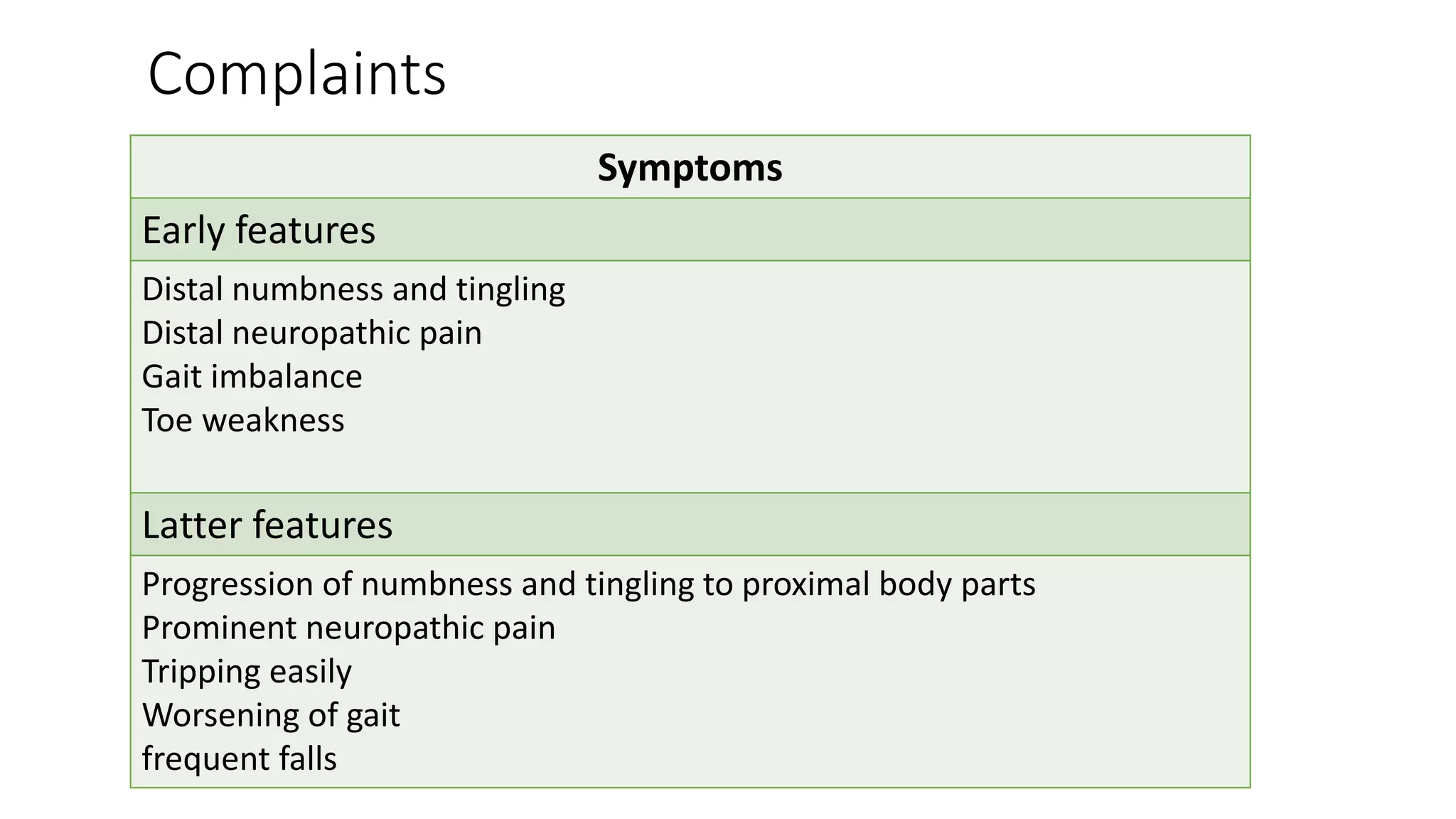 Complaints

| Symptoms |
|---|
| Early features |
| Distal numbness and tingling<br>Distal neuropathic pain<br>Gait imbalance<br>Toe weakness |
| Latter features |
| Progression of numbness and tingling to proximal body parts<br>Prominent neuropathic pain<br>Tripping easily<br>Worsening of gait<br>frequent falls |